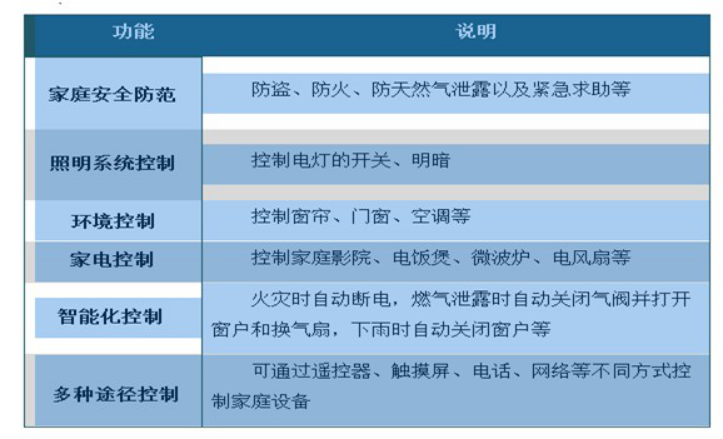 | 功能 | 说明 |
|---|---|
| 家庭安全防范 | 防盗、防火、防天然气泄露以及紧急求助等 |
| 照明系统控制 | 控制电灯的开关、明暗 |
| 环境控制 | 控制窗帘、门窗、空调等 |
| 家电控制 | 控制家庭影院、电饭煲、微波炉、电风扇等 |
| 智能化控制 | 火灾时自动断电，燃气泄露时自动关闭气阀并打开窗户和换气扇，下雨时自动关闭窗户等 |
| 多种途径控制 | 可通过遥控器、触摸屏、电话、网络等不同方式控制家庭设备 |